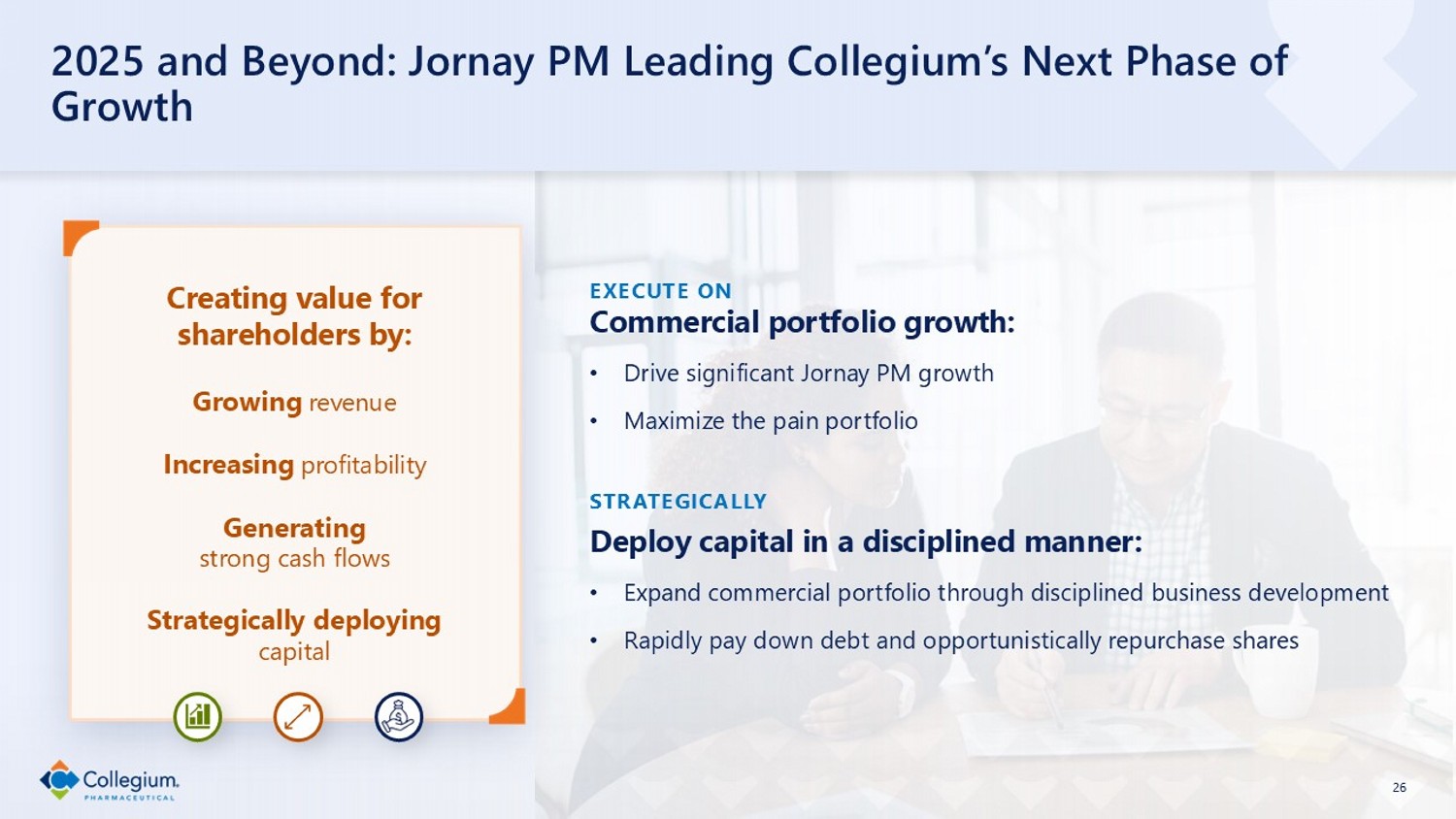 2025 and Beyond: Jornay PM Leading Collegium's Next Phase of Growth

Creating value for shareholders by:

Growing revenue

Increasing profitability

Generating strong cash flows

Strategically deploying capital

EXECUTE ON
Commercial portfolio growth:

• Drive significant Jornay PM growth
• Maximize the pain portfolio

STRATEGICALLY
Deploy capital in a disciplined manner:

• Expand commercial portfolio through disciplined business development
• Rapidly pay down debt and opportunistically repurchase shares

Collegium.
PHARMACEUTICAL

26